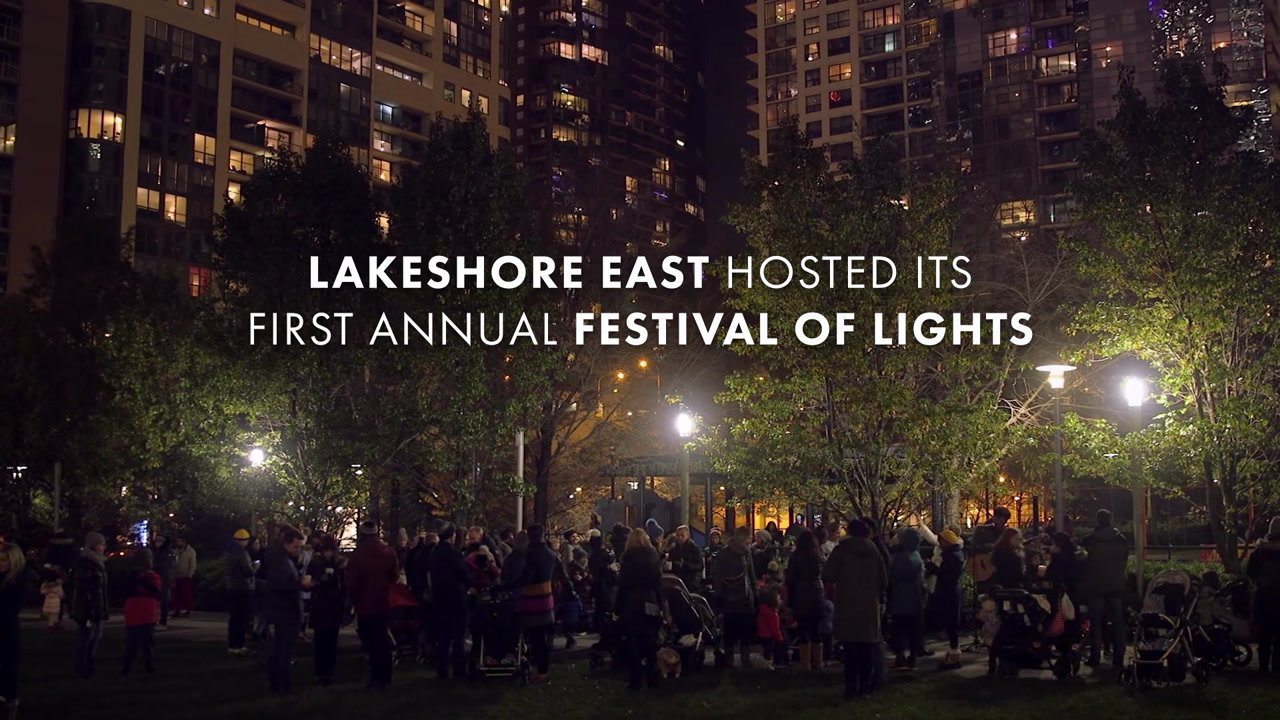 LAKESHORE EAST HOSTED ITS FIRST ANNUAL FESTIVAL OF LIGHTS